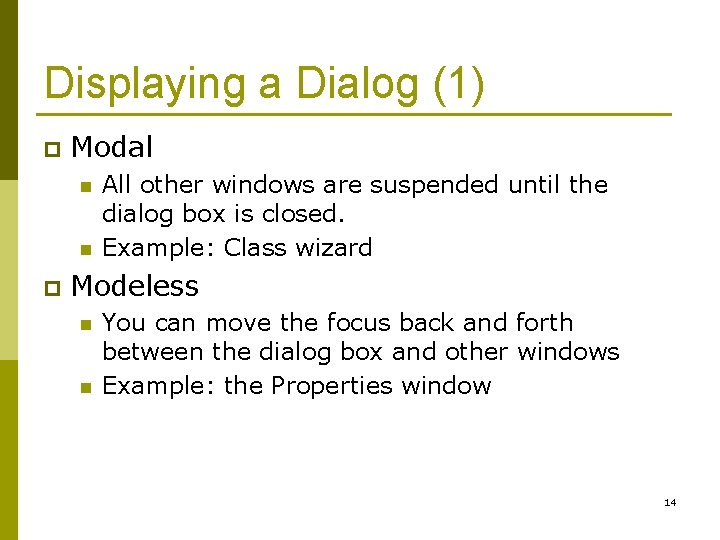 Displaying a Dialog (1)

Modal

All other windows are suspended until the dialog box is closed.

Example: Class wizard

Modeless

You can move the focus back and forth between the dialog box and other windows

Example: the Properties window

14